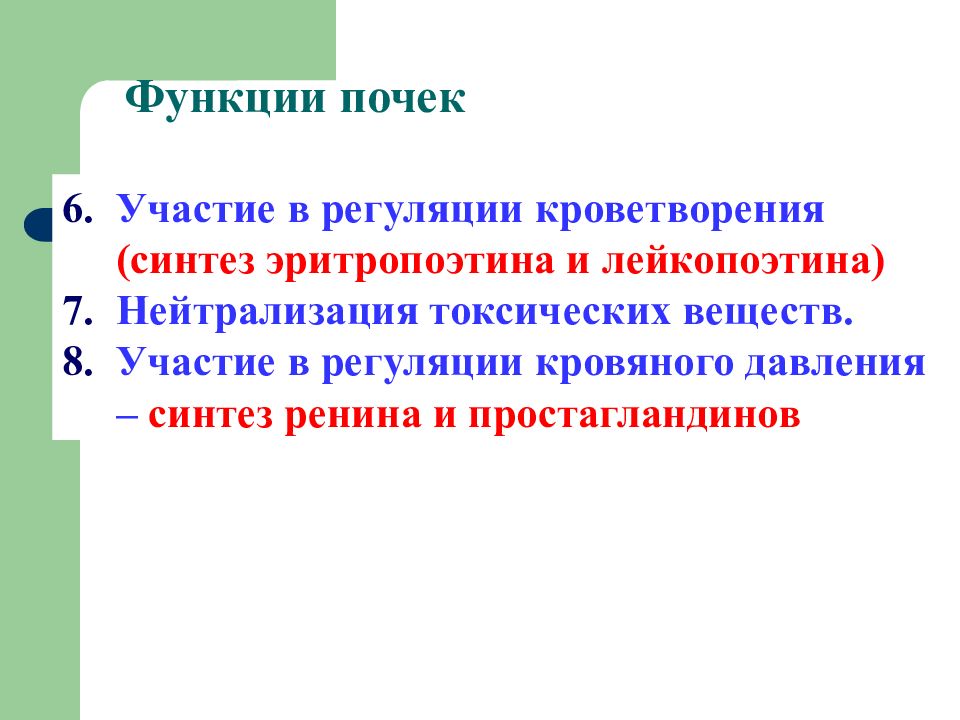 Функции почек

6. Участие в регуляции кроветворения (синтез эритропоэтина и лейкопоэтина)
7. Нейтрализация токсических веществ.
8. Участие в регуляции кровяного давления – синтез ренина и простагландинов